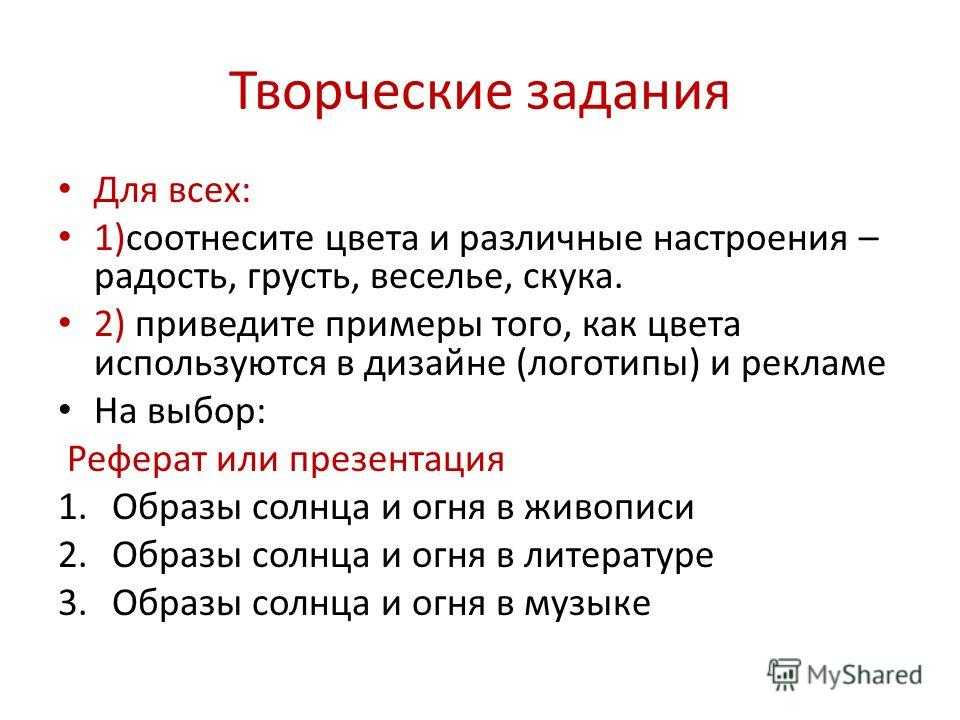 Творческие задания

• Для всех:
• 1)соотнесите цвета и различные настроения – радость, грусть, веселье, скука.
• 2) приведите примеры того, как цвета используются в дизайне (логотипы) и рекламе
• На выбор:

Реферат или презентация
1. Образы солнца и огня в живописи
2. Образы солнца и огня в литературе
3. Образы солнца и огня в музыке

MyShared